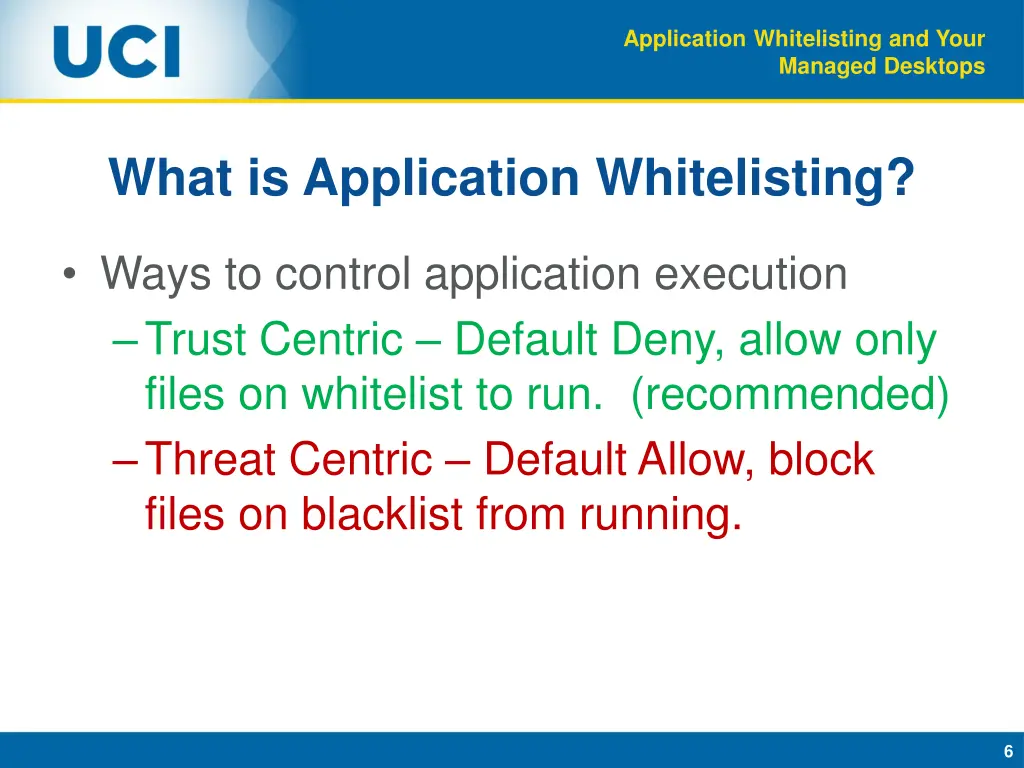 UCI

Application Whitelisting and Your Managed Desktops

What is Application Whitelisting?

• Ways to control application execution
– Trust Centric – Default Deny, allow only files on whitelist to run. (recommended)
– Threat Centric – Default Allow, block files on blacklist from running.

6